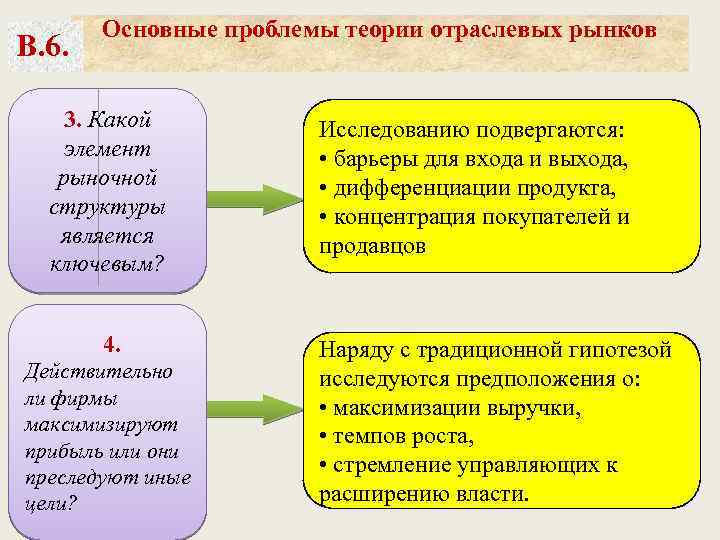 В.6.

Основные проблемы теории отраслевых рынков

3. Какой элемент рыночной структуры является ключевым?

Исследованию подвергаются:
• барьеры для входа и выхода,
• дифференциации продукта,
• концентрация покупателей и продавцов

4. Действительно ли фирмы максимизируют прибыль или они преследуют иные цели?

Наряду с традиционной гипотезой исследуются предположения о:
• максимизации выручки,
• темпов роста,
• стремление управляющих к расширению власти.